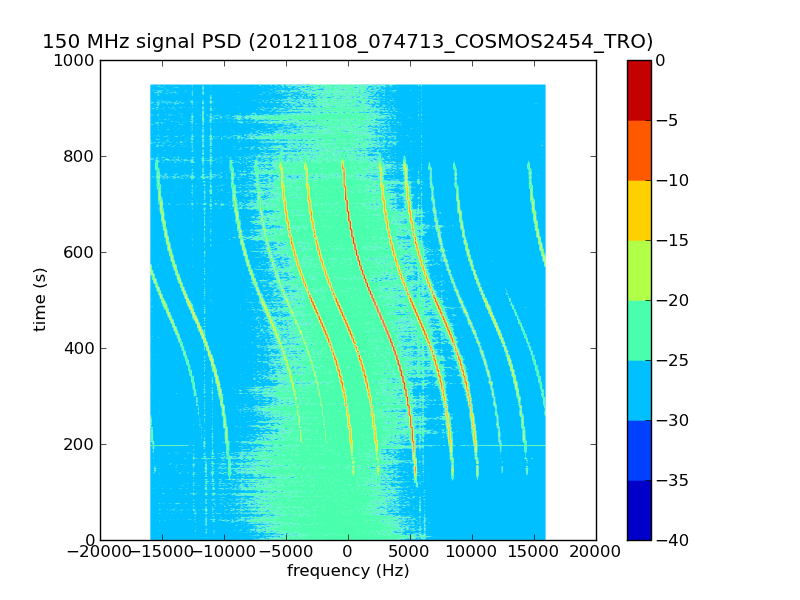 150 MHz signal PSD (20121108_074713_COSMOS2454_TRO)

1000
800
600
400
200
0

time (s)

−20000 −15000 −10000 −5000 0 5000 10000 15000 20000

frequency (Hz)

0
−5
−10
−15
−20
−25
−30
−35
−40